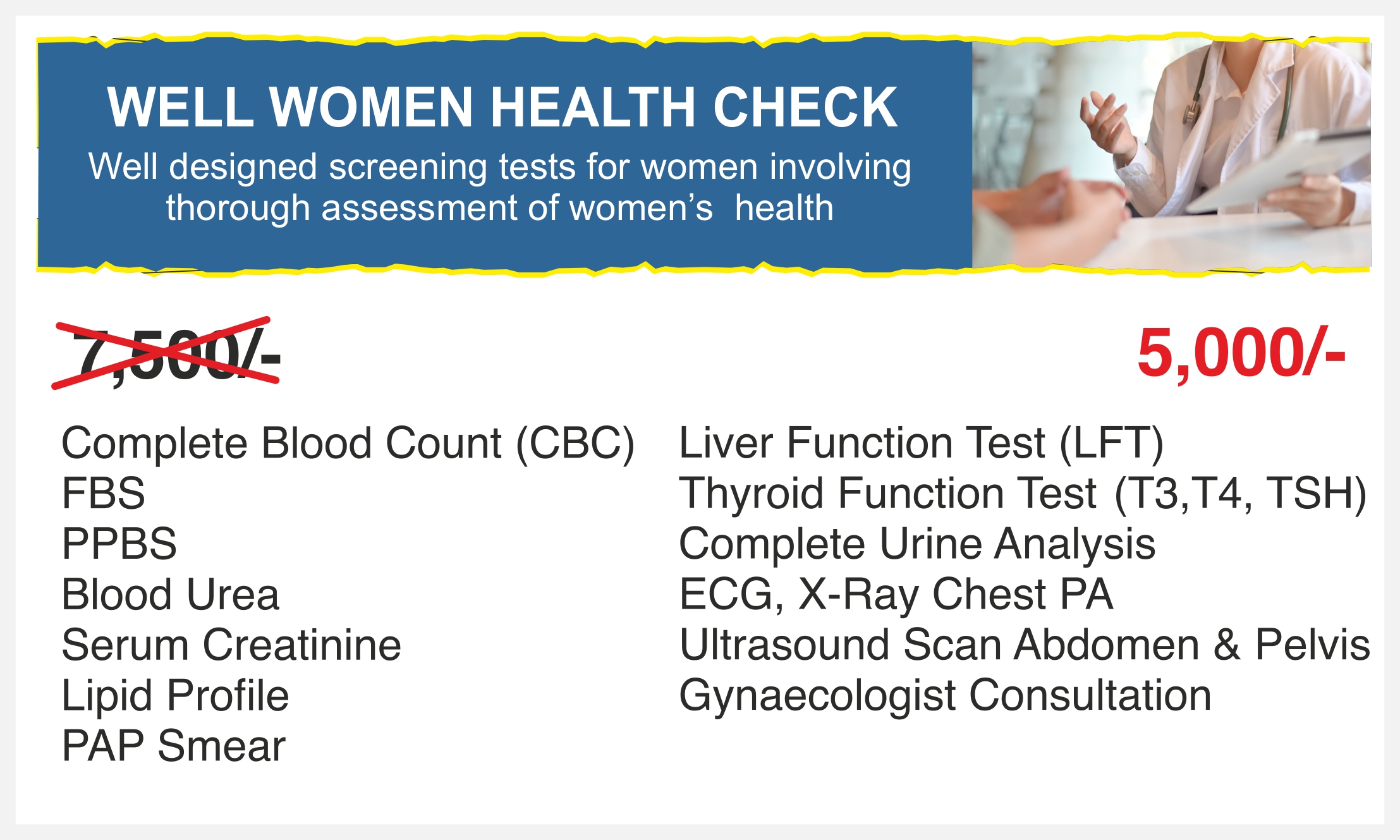 WELL WOMEN HEALTH CHECK
Well designed screening tests for women involving thorough assessment of women's  health

7,500/-

5,000/-

Complete Blood Count (CBC)
FBS
PPBS
Blood Urea
Serum Creatinine
Lipid Profile
PAP Smear

Liver Function Test (LFT)
Thyroid Function Test (T3,T4, TSH)
Complete Urine Analysis
ECG, X-Ray Chest PA
Ultrasound Scan Abdomen & Pelvis
Gynaecologist Consultation